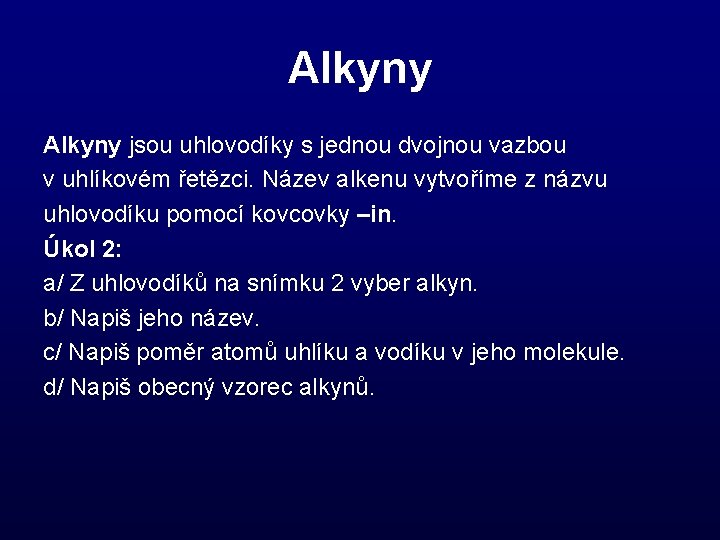 Alkyny

Alkyny jsou uhlovodíky s jednou dvojnou vazbou v uhlíkovém řetězci. Název alkenu vytvoříme z názvu uhlovodíku pomocí kovcovky –in.

Úkol 2:

a/ Z uhlovodíků na snímku 2 vyber alkyn.

b/ Napiš jeho název.

c/ Napiš poměr atomů uhlíku a vodíku v jeho molekule.

d/ Napiš obecný vzorec alkynů.